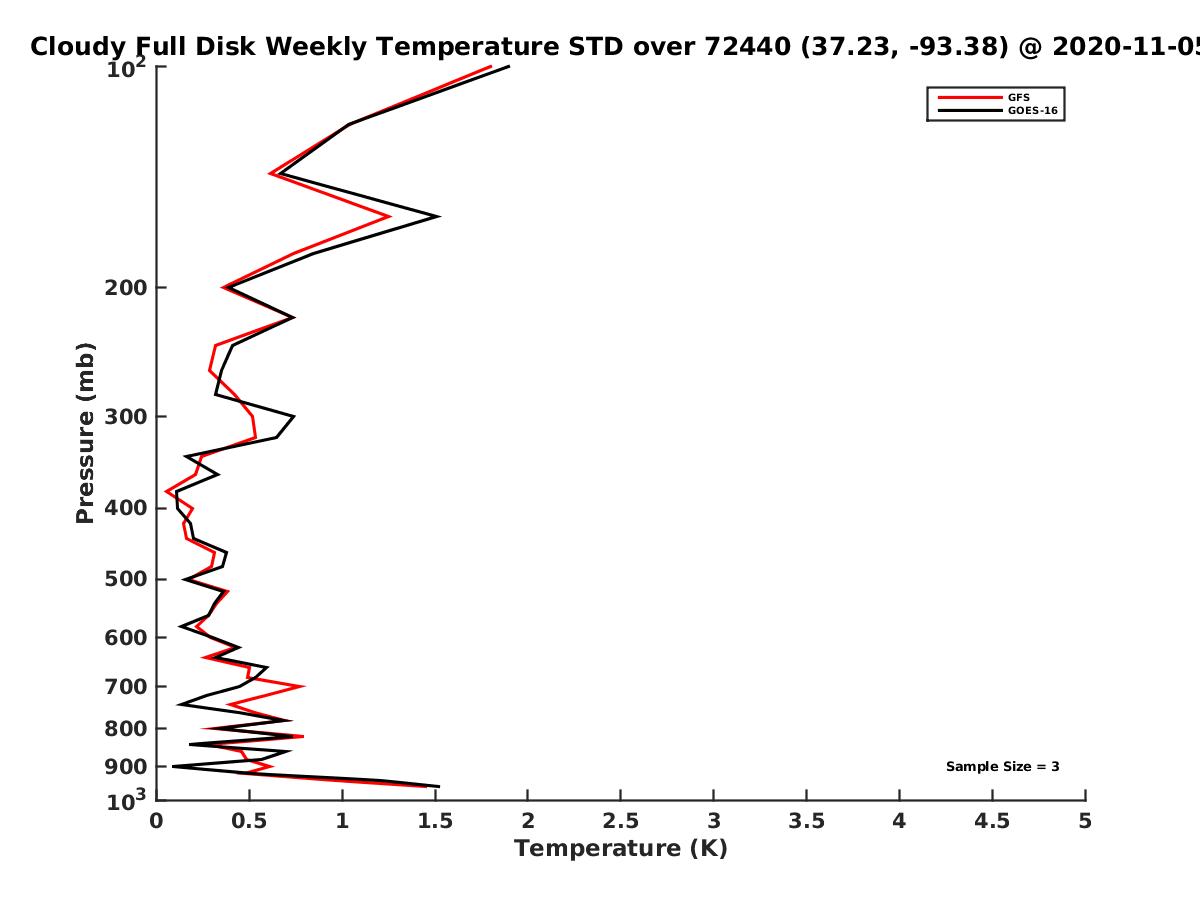 Cloudy Full Disk Weekly Temperature STD over 72440 (37.23, -93.38) @ 2020-11-05

GFS
GOES-16

Pressure (mb)

$10^2$
200
300
400
500
600
700
800
900
$10^3$

Sample Size = 3

0
0.5
1
1.5
2
2.5
3
3.5
4
4.5
5

Temperature (K)